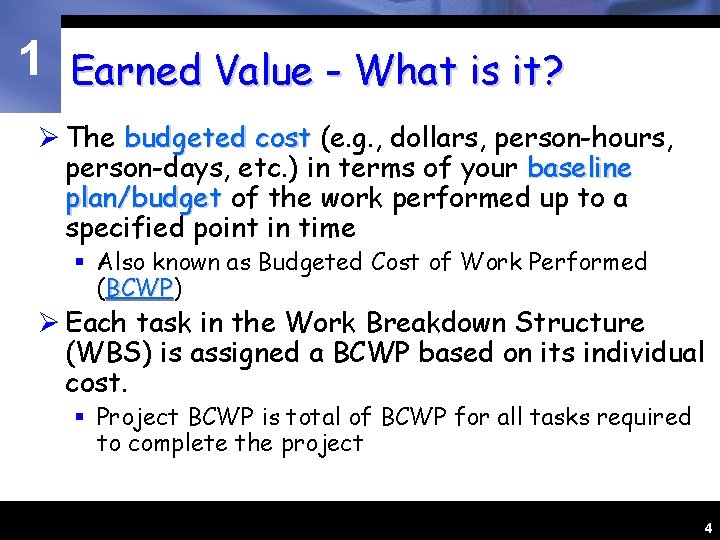 1

Earned Value - What is it?

➢ The budgeted cost (e.g., dollars, person-hours, person-days, etc.) in terms of your baseline plan/budget of the work performed up to a specified point in time

▪ Also known as Budgeted Cost of Work Performed (BCWP)

➢ Each task in the Work Breakdown Structure (WBS) is assigned a BCWP based on its individual cost.

▪ Project BCWP is total of BCWP for all tasks required to complete the project

4